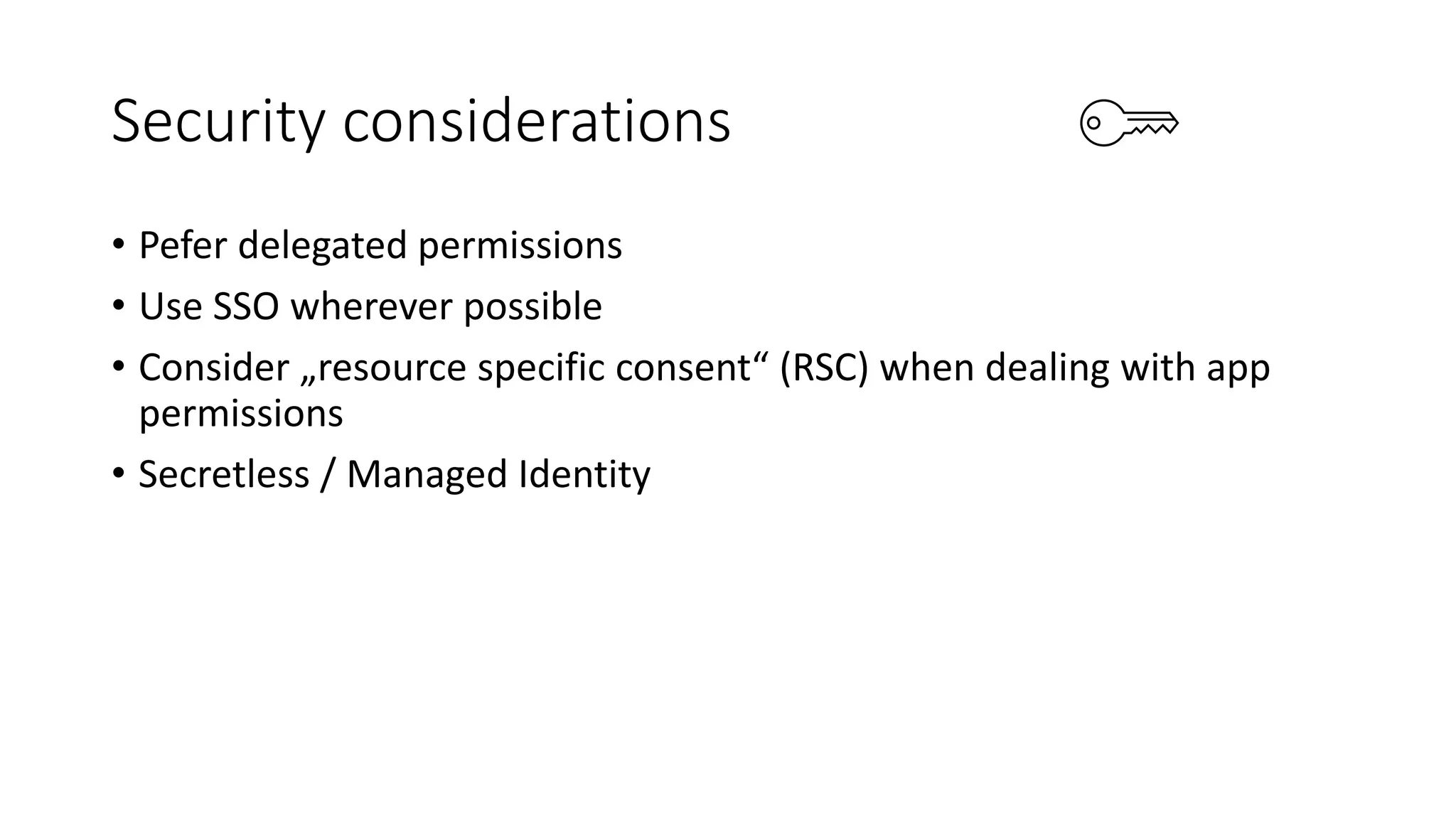 Security considerations

• Pefer delegated permissions
• Use SSO wherever possible
• Consider „resource specific consent“ (RSC) when dealing with app permissions
• Secretless / Managed Identity